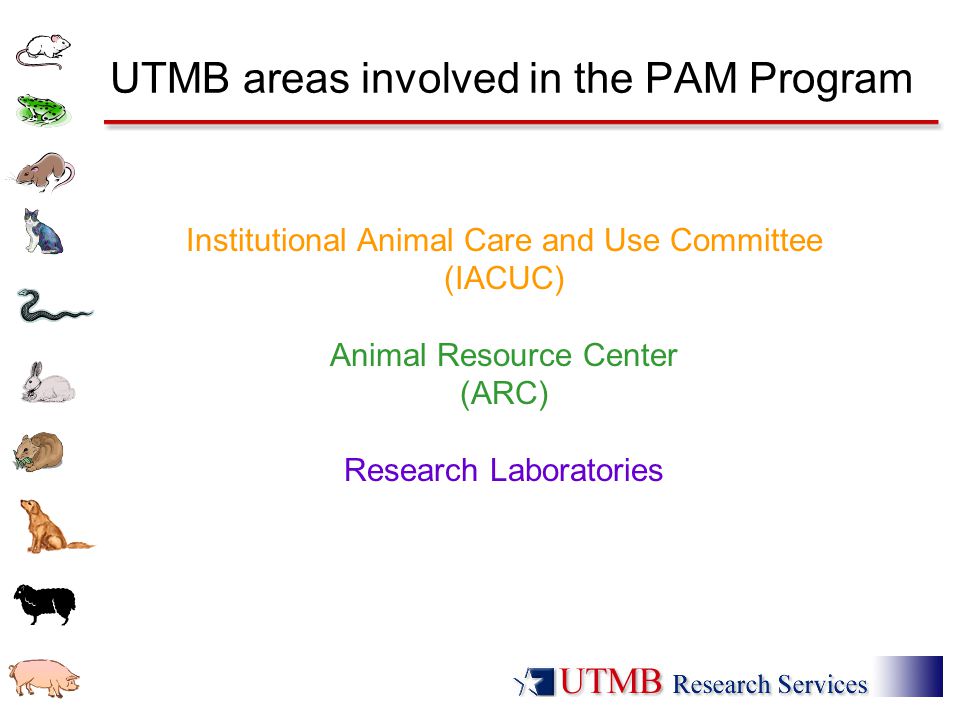 UTMB areas involved in the PAM Program

Institutional Animal Care and Use Committee
(IACUC)

Animal Resource Center
(ARC)

Research Laboratories

UTMB Research Services